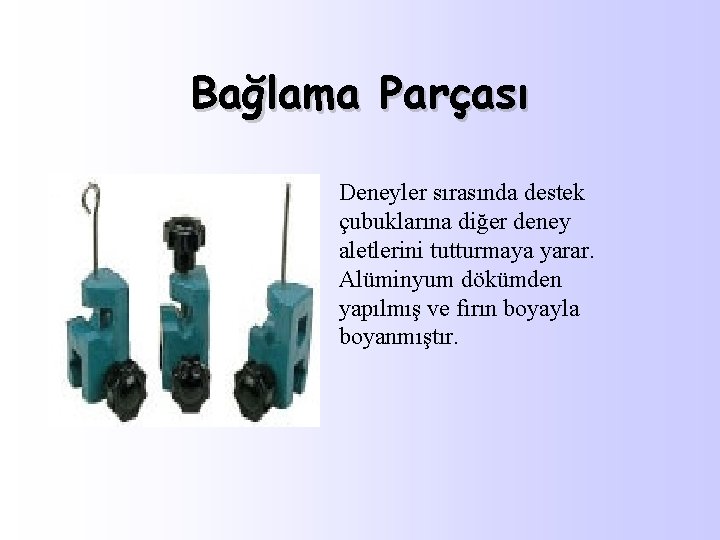 Bağlama Parçası

Deneyler sırasında destek çubuklarına diğer deney aletlerini tutturmaya yarar. Alüminyum dökümden yapılmış ve fırın boyayla boyanmıştır.